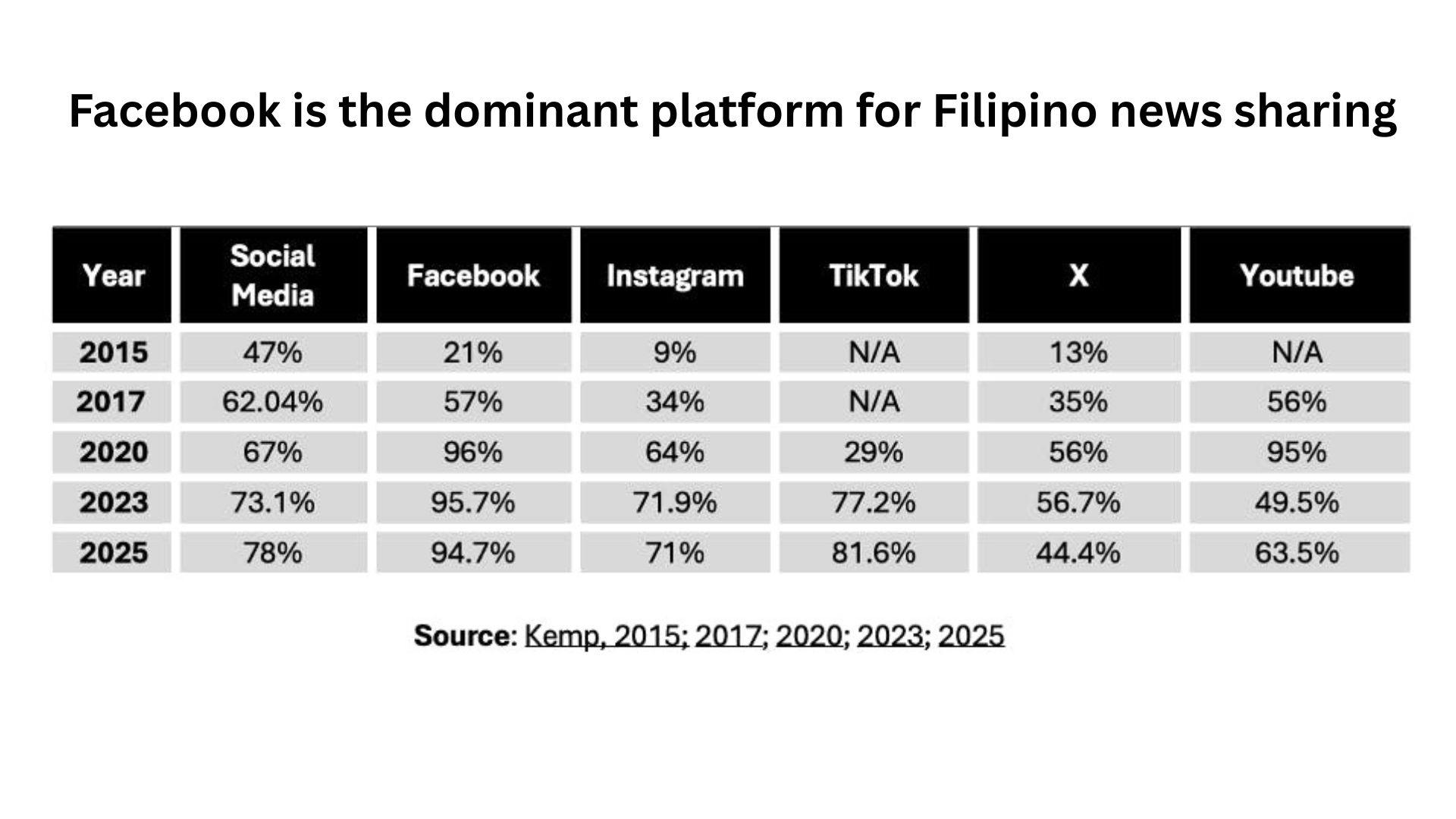 Facebook is the dominant platform for Filipino news sharing

| Year | Social Media | Facebook | Instagram | TikTok | X | Youtube |
|---|---|---|---|---|---|---|
| 2015 | 47% | 21% | 9% | N/A | 13% | N/A |
| 2017 | 62.04% | 57% | 34% | N/A | 35% | 56% |
| 2020 | 67% | 96% | 64% | 29% | 56% | 95% |
| 2023 | 73.1% | 95.7% | 71.9% | 77.2% | 56.7% | 49.5% |
| 2025 | 78% | 94.7% | 71% | 81.6% | 44.4% | 63.5% |

Source: Kemp, 2015; 2017; 2020; 2023; 2025